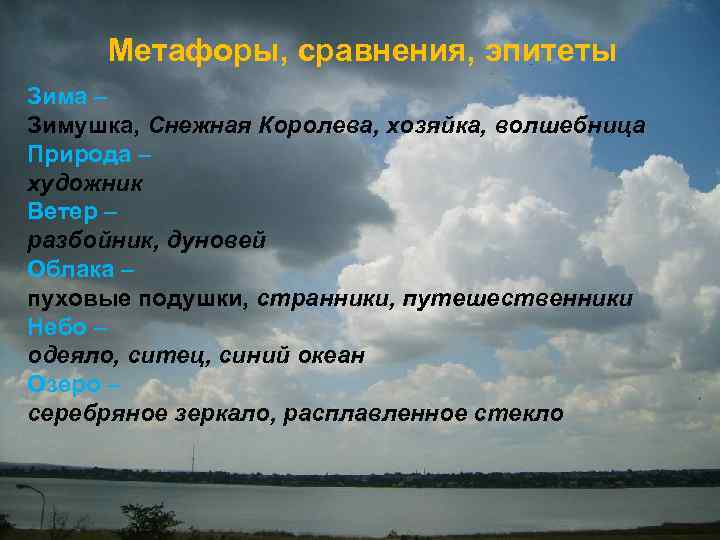 Метафоры, сравнения, эпитеты

Зима –
Зимушка, Снежная Королева, хозяйка, волшебница
Природа –
художник
Ветер –
разбойник, дуновей
Облака –
пуховые подушки, странники, путешественники
Небо –
одеяло, ситец, синий океан
Озеро –
серебряное зеркало, расплавленное стекло